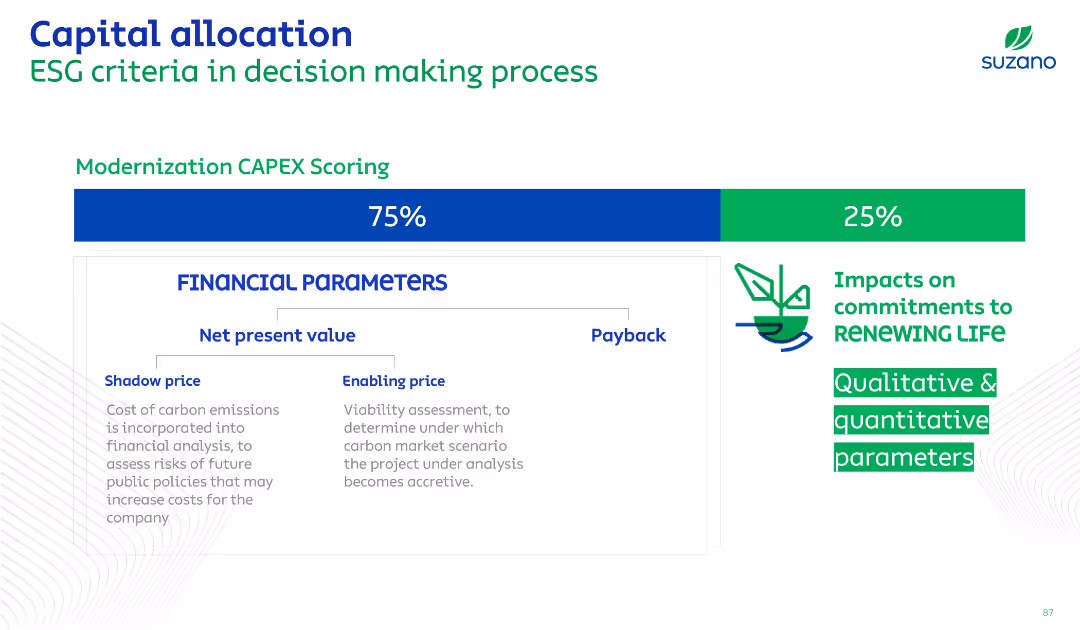 Capital allocation
ESG criteria in decision making process

suzano

Modernization CAPEX Scoring

75%

25%

FINANCIAL PARAMETERS

Net present value

Payback

Shadow price

Cost of carbon emissions is incorporated into financial analysis, to assess risks of future public policies that may increase costs for the company

Enabling price

Viability assessment, to determine under which carbon market scenario the project under analysis becomes accretive.

Impacts on commitments to RENEWING LIFE

Qualitative & quantitative parameters

87